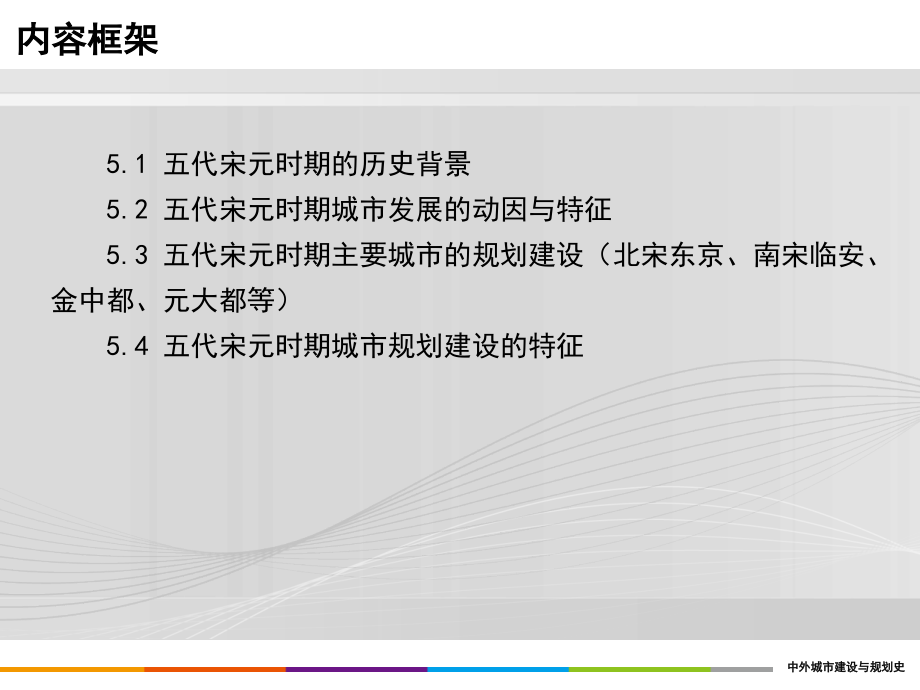 内容框架

5.1 五代宋元时期的历史背景

5.2 五代宋元时期城市发展的动因与特征

5.3 五代宋元时期主要城市的规划建设（北宋东京、南宋临安、金中都、元大都等）

5.4 五代宋元时期城市规划建设的特征

中外城市建设与规划史